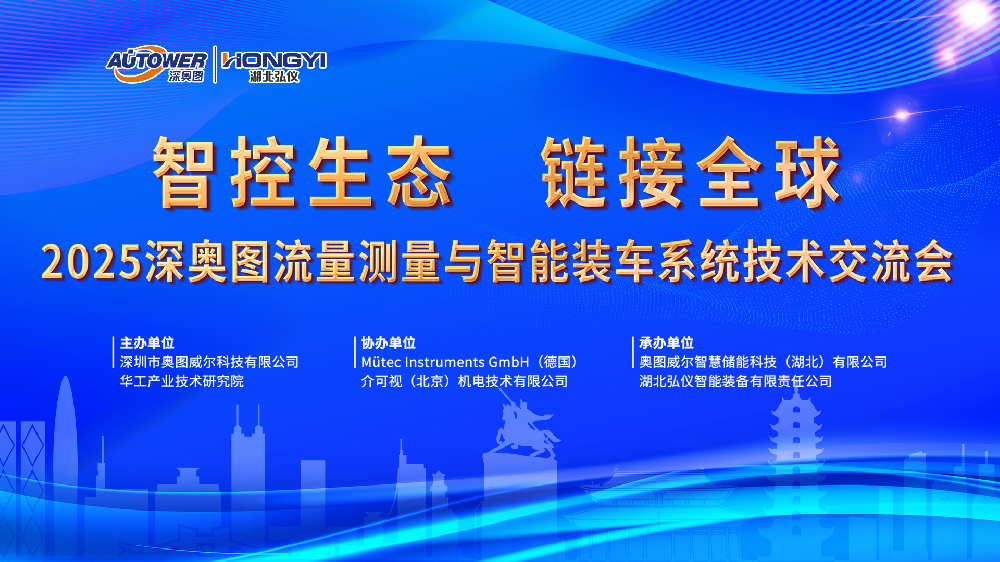 AUTOWER 深奥图 HONGYI 湖北弘仪

智控生态 链接全球

2025深奥图流量测量与智能装车系统技术交流会

主办单位
深圳市奥图威尔科技有限公司
华工产业技术研究院

协办单位
Mütec Instruments GmbH（德国）
介可视（北京）机电技术有限公司

承办单位
奥图威尔智慧储能科技（湖北）有限公司
湖北弘仪智能装备有限责任公司